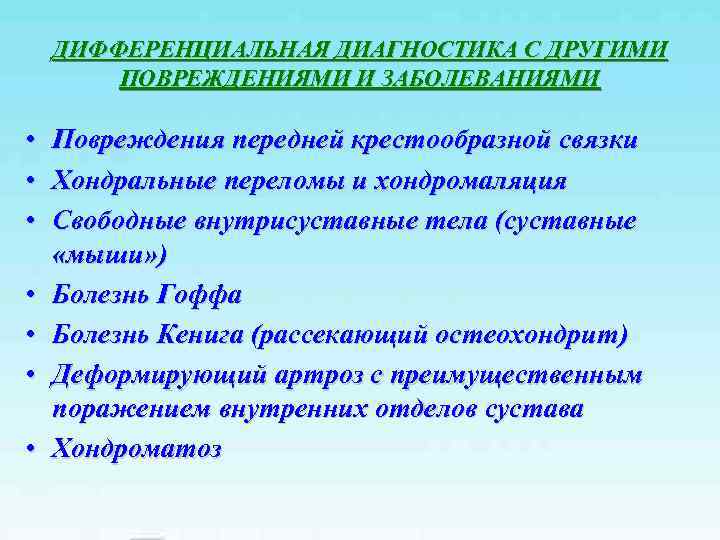 ДИФФЕРЕНЦИАЛЬНАЯ ДИАГНОСТИКА С ДРУГИМИ ПОВРЕЖДЕНИЯМИ И ЗАБОЛЕВАНИЯМИ

• Повреждения передней крестообразной связки
• Хондральные переломы и хондромаляция
• Свободные внутрисуставные тела (суставные «мыши»)
• Болезнь Гоффа
• Болезнь Кенига (рассекающий остеохондрит)
• Деформирующий артроз с преимущественным поражением внутренних отделов сустава
• Хондроматоз